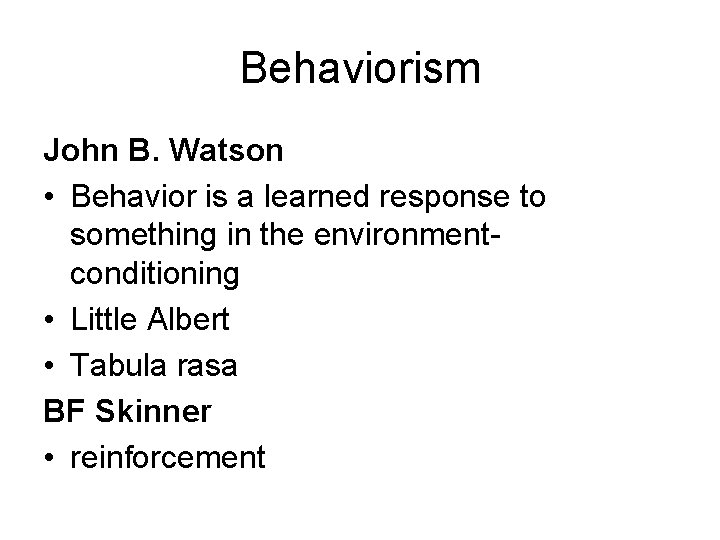 Behaviorism

John B. Watson

• Behavior is a learned response to something in the environment-conditioning

• Little Albert

• Tabula rasa

BF Skinner

• reinforcement